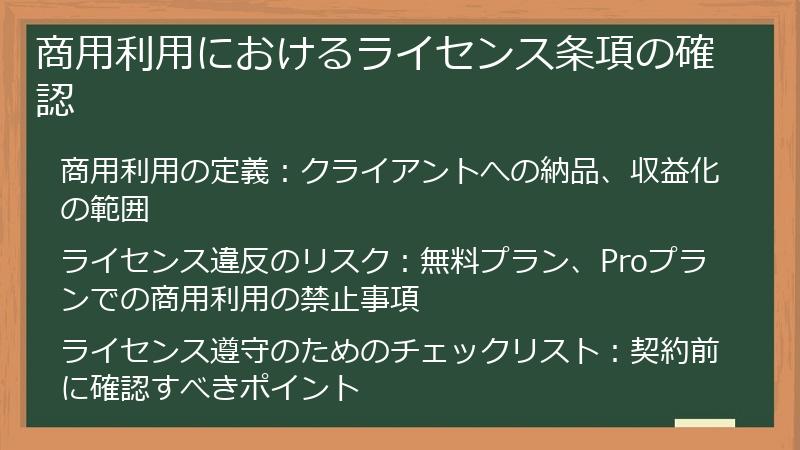 商用利用におけるライセンス条項の確認

商用利用の定義：クライアントへの納品、収益化の範囲

ライセンス違反のリスク：無料プラン、Proプランでの商用利用の禁止事項

ライセンス遵守のためのチェックリスト：契約前に確認すべきポイント